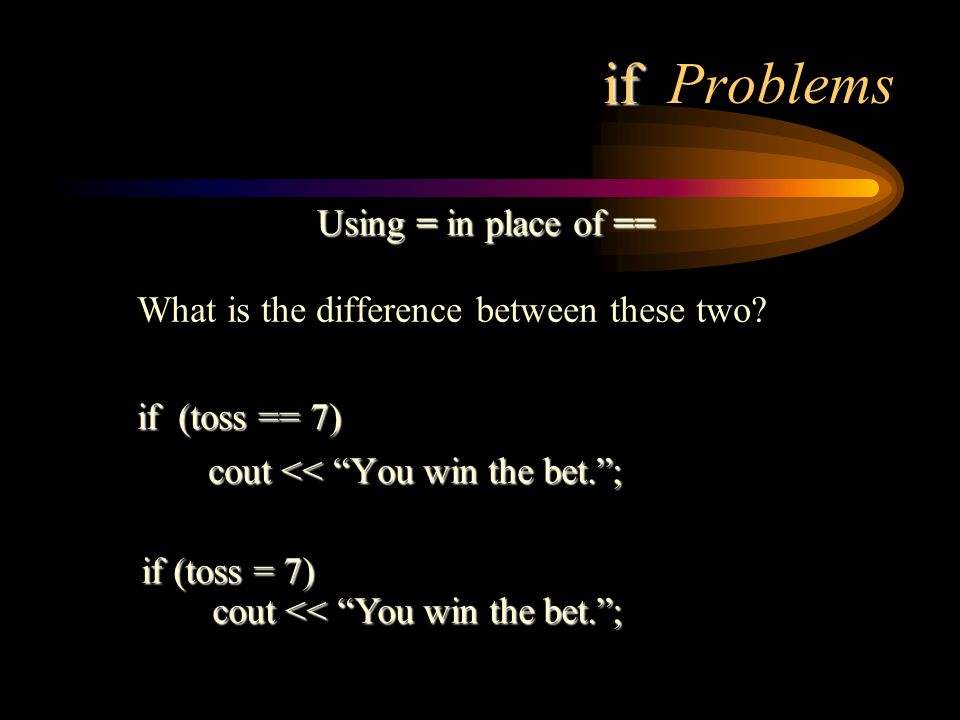 if Problems

Using = in place of ==

What is the difference between these two?

if (toss == 7)
cout << “You win the bet.”;

if (toss = 7)
cout << “You win the bet.”;